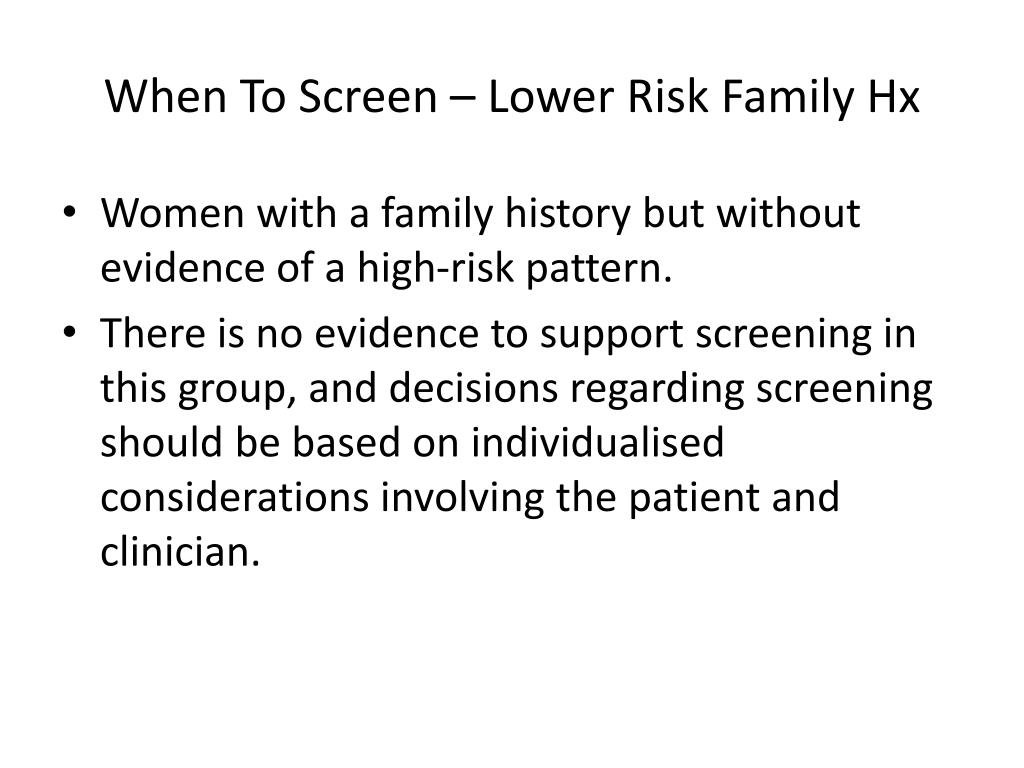 When To Screen – Lower Risk Family Hx

• Women with a family history but without evidence of a high-risk pattern.
• There is no evidence to support screening in this group, and decisions regarding screening should be based on individualised considerations involving the patient and clinician.